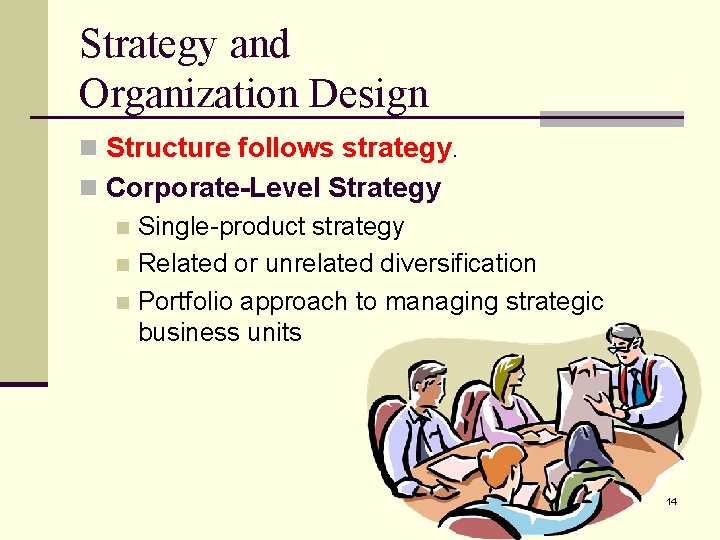 Strategy and Organization Design

Structure follows strategy.

Corporate-Level Strategy

Single-product strategy

Related or unrelated diversification

Portfolio approach to managing strategic business units

14